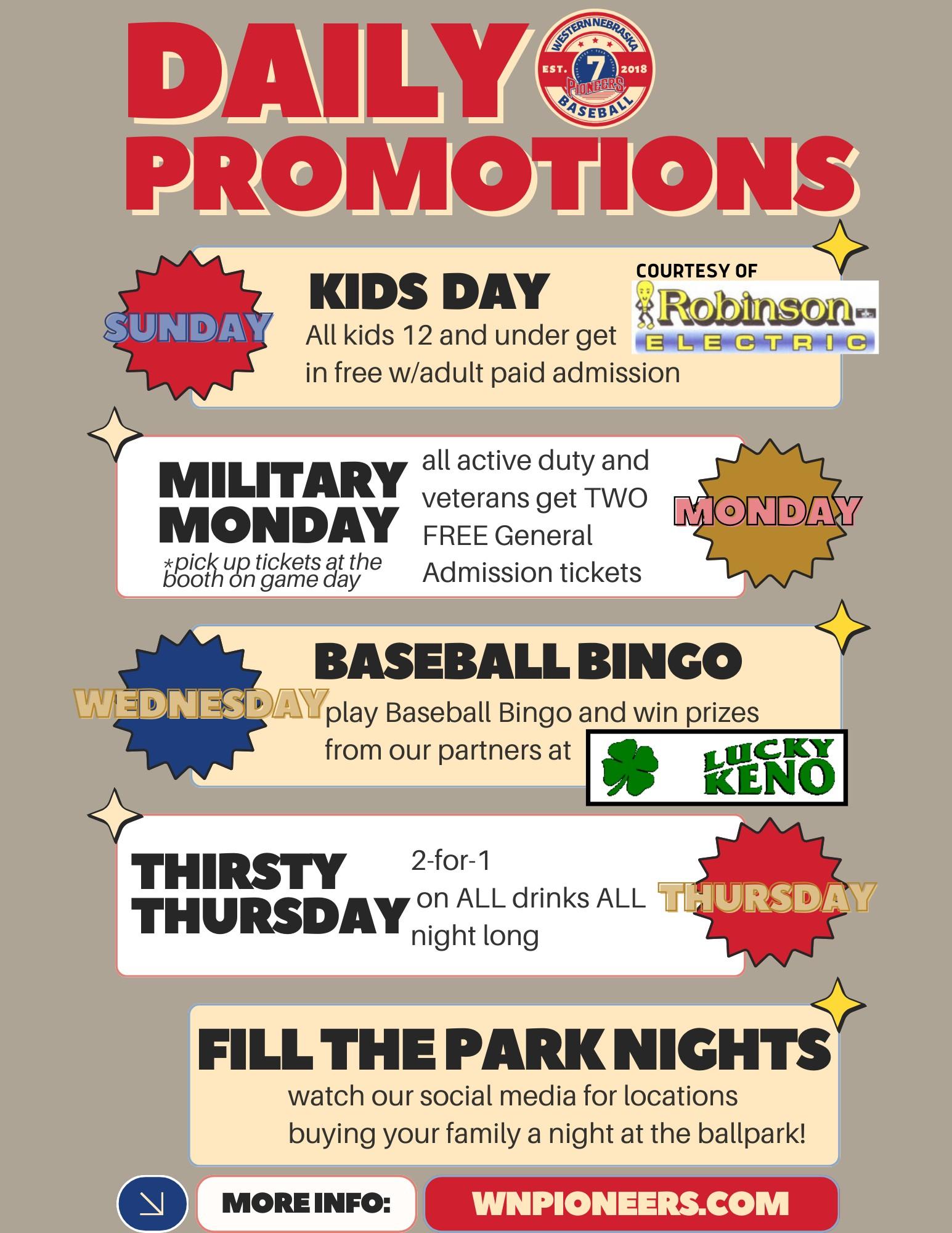 DAILY PROMOTIONS

WESTERN NEBRASKA EST. 7 2018 PIONEERS BASEBALL

SUNDAY

KIDS DAY

COURTESY OF Robinson ELECTRIC

All kids 12 and under get in free w/adult paid admission

MILITARY MONDAY

*pick up tickets at the booth on game day

all active duty and veterans get TWO FREE General Admission tickets

MONDAY

WEDNESDAY

BASEBALL BINGO

play Baseball Bingo and win prizes from our partners at

LUCKY KENO

THIRSTY THURSDAY

2-for-1 on ALL drinks ALL night long

THURSDAY

FILL THE PARK NIGHTS

watch our social media for locations buying your family a night at the ballpark!

MORE INFO: WNPIONEERS.COM